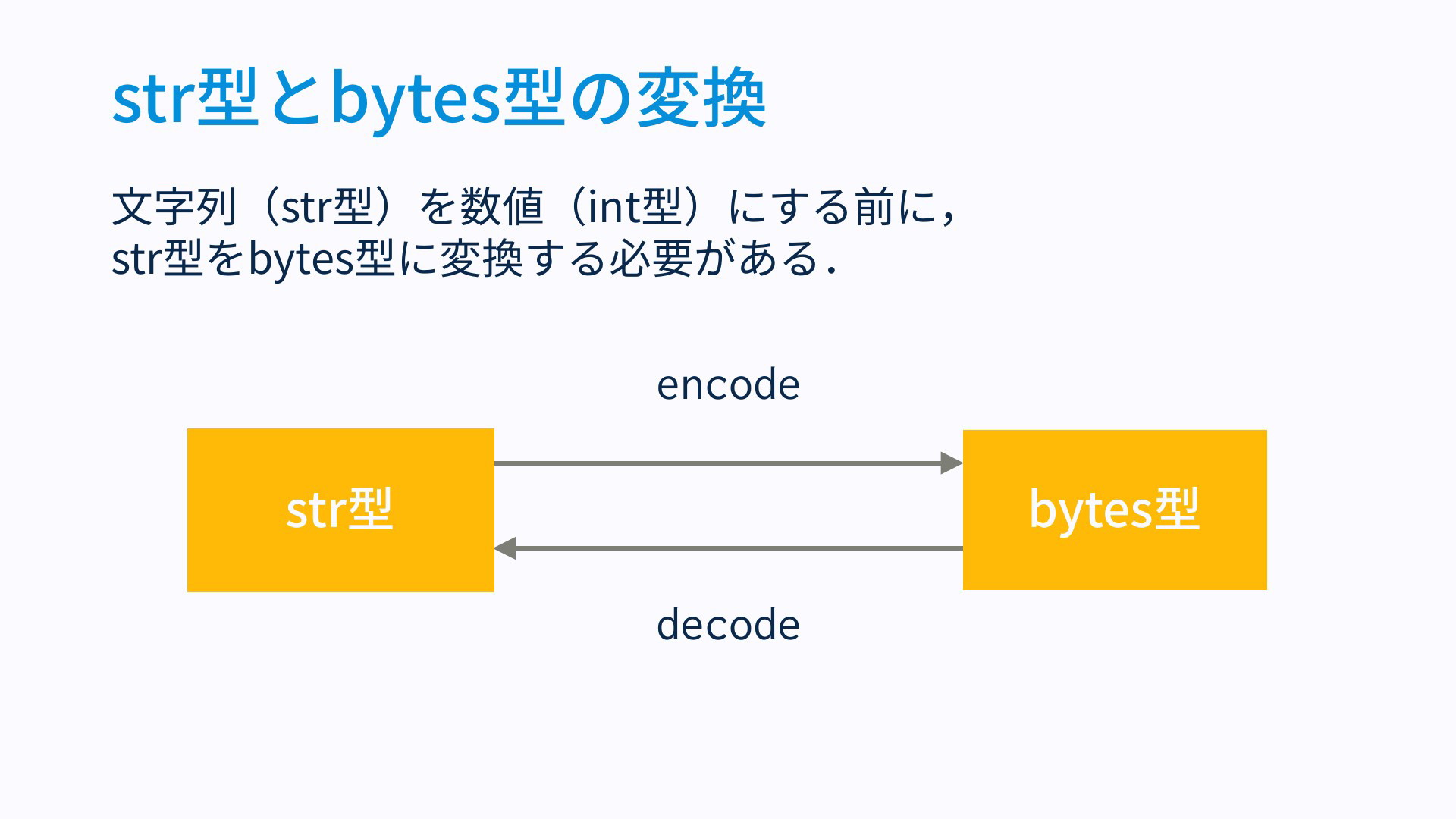 str型とbytes型の変換

文字列（str型）を数値（int型）にする前に，str型をbytes型に変換する必要がある．

encode

str型

bytes型

decode